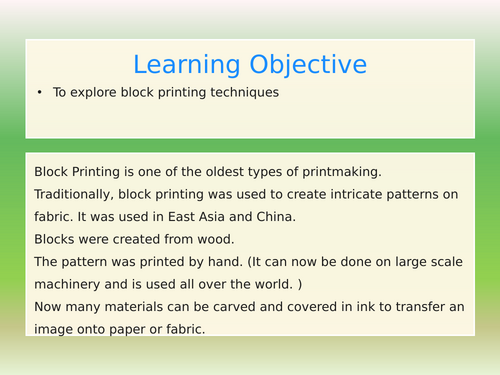 Learning Objective

• To explore block printing techniques

Block Printing is one of the oldest types of printmaking.

Traditionally, block printing was used to create intricate patterns on fabric. It was used in East Asia and China.

Blocks were created from wood.

The pattern was printed by hand. (It can now be done on large scale machinery and is used all over the world. )

Now many materials can be carved and covered in ink to transfer an image onto paper or fabric.